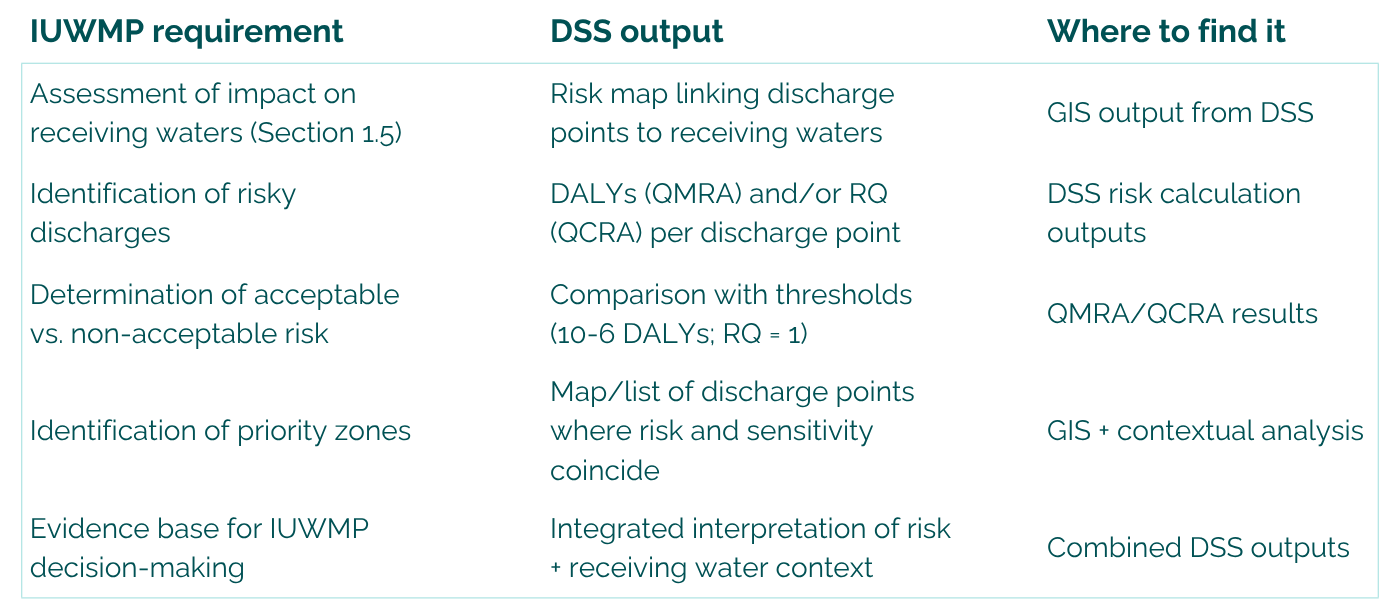 | IUWMP requirement | DSS output | Where to find it |
|---|---|---|
| Assessment of impact on receiving waters (Section 1.5) | Risk map linking discharge points to receiving waters | GIS output from DSS |
| Identification of risky discharges | DALYs (QMRA) and/or RQ (QCRA) per discharge point | DSS risk calculation outputs |
| Determination of acceptable vs. non-acceptable risk | Comparison with thresholds (10-6 DALYs; RQ = 1) | QMRA/QCRA results |
| Identification of priority zones | Map/list of discharge points where risk and sensitivity coincide | GIS + contextual analysis |
| Evidence base for IUWMP decision-making | Integrated interpretation of risk + receiving water context | Combined DSS outputs |